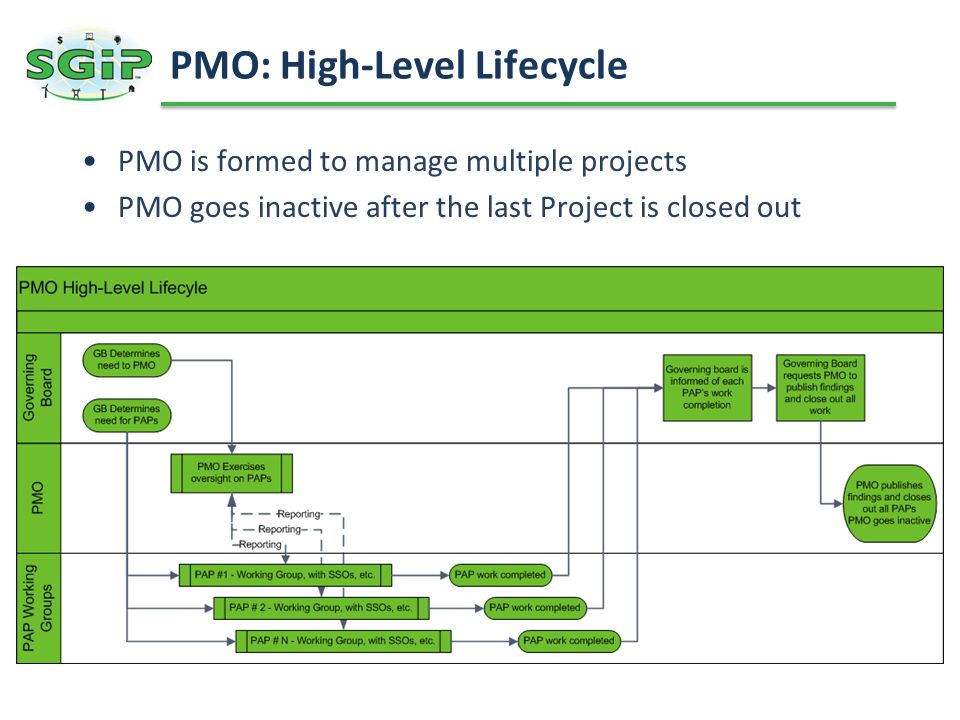 SGiP

PMO: High-Level Lifecycle

• PMO is formed to manage multiple projects
• PMO goes inactive after the last Project is closed out

PMO High-Level Lifecyle

Governing Board

GB Determines need to PMO

GB Determines need for PAPs

Governing board is informed of each PAP's work completion

Governing Board requests PMO to publish findings and close out all work

PMO

PMO Exercises oversight on PAPs

Reporting

Reporting

Reporting

PMO publishes findings and closes out all PAPs PMO goes inactive

PAP Working Groups

PAP #1 - Working Group, with SSOs, etc.

PAP work completed

PAP # 2 - Working Group, with SSOs, etc.

PAP work completed

PAP # N - Working Group, with SSOs, etc.

PAP work completed